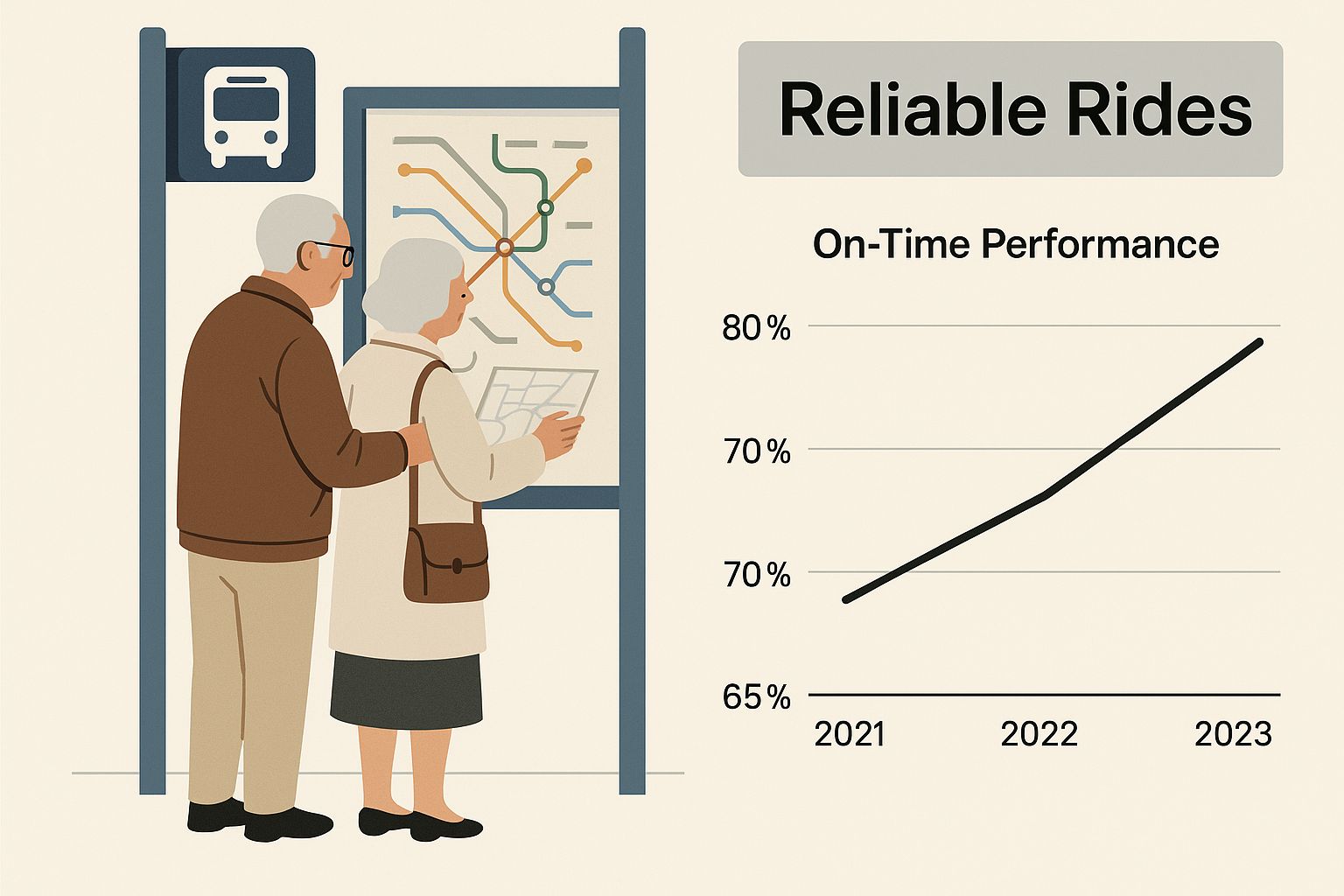 Reliable Rides

On-Time Performance

80%

70%

70%

65%

2021

2022

2023